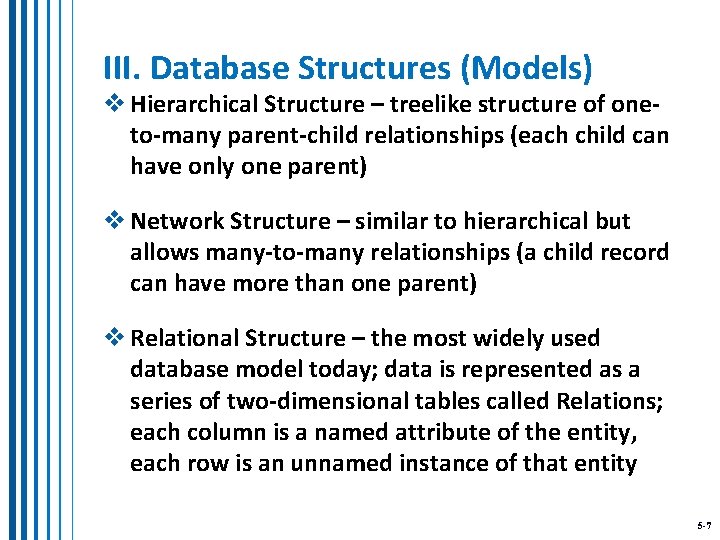 III. Database Structures (Models)

❖ Hierarchical Structure – treelike structure of one-to-many parent-child relationships (each child can have only one parent)

❖ Network Structure – similar to hierarchical but allows many-to-many relationships (a child record can have more than one parent)

❖ Relational Structure – the most widely used database model today; data is represented as a series of two-dimensional tables called Relations; each column is a named attribute of the entity, each row is an unnamed instance of that entity

5-7